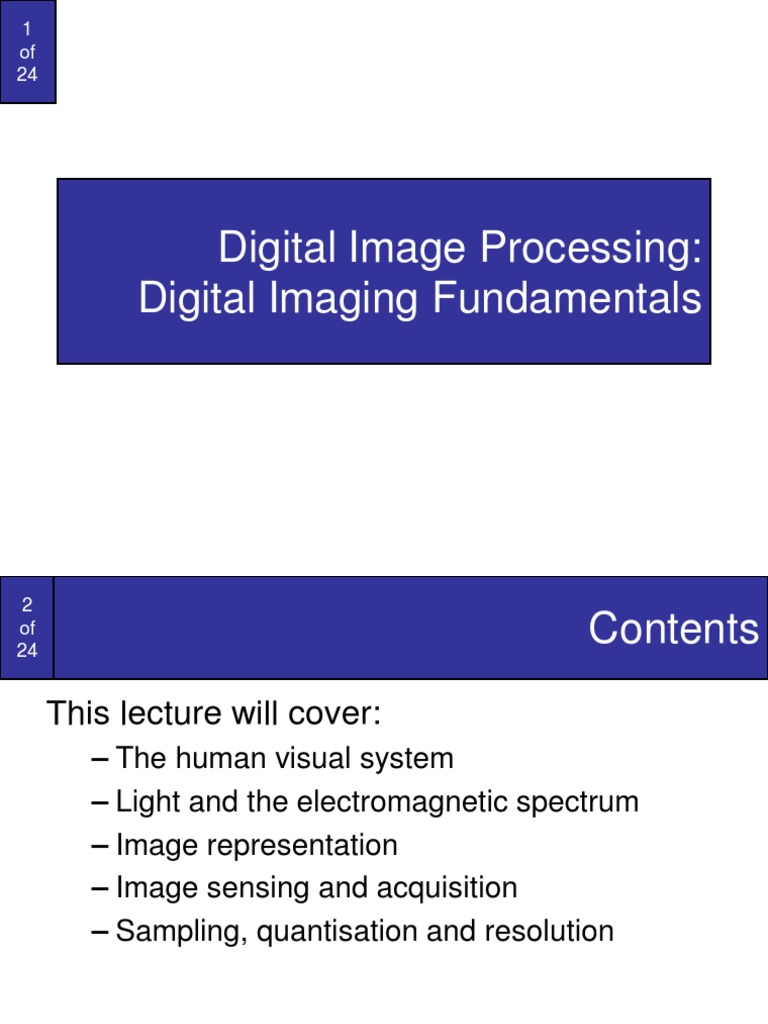 1
of
24

Digital Image Processing:
Digital Imaging Fundamentals

2
of
24

Contents

This lecture will cover:

– The human visual system
– Light and the electromagnetic spectrum
– Image representation
– Image sensing and acquisition
– Sampling, quantisation and resolution